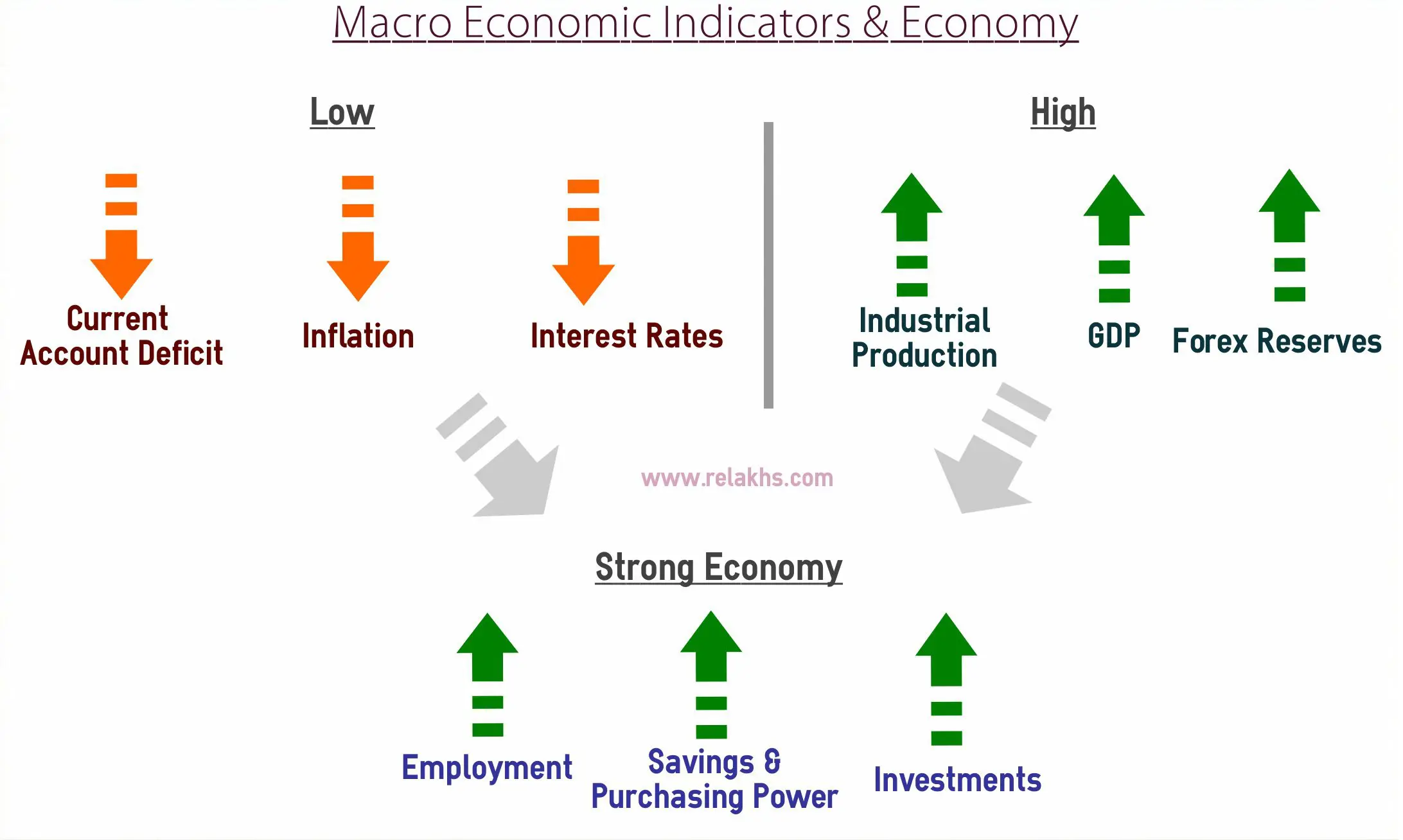 Macro Economic Indicators & Economy

Low

Current Account Deficit

Inflation

Interest Rates

High

Industrial Production

GDP

Forex Reserves

www.relakhs.com

Strong Economy

Employment

Savings & Purchasing Power

Investments